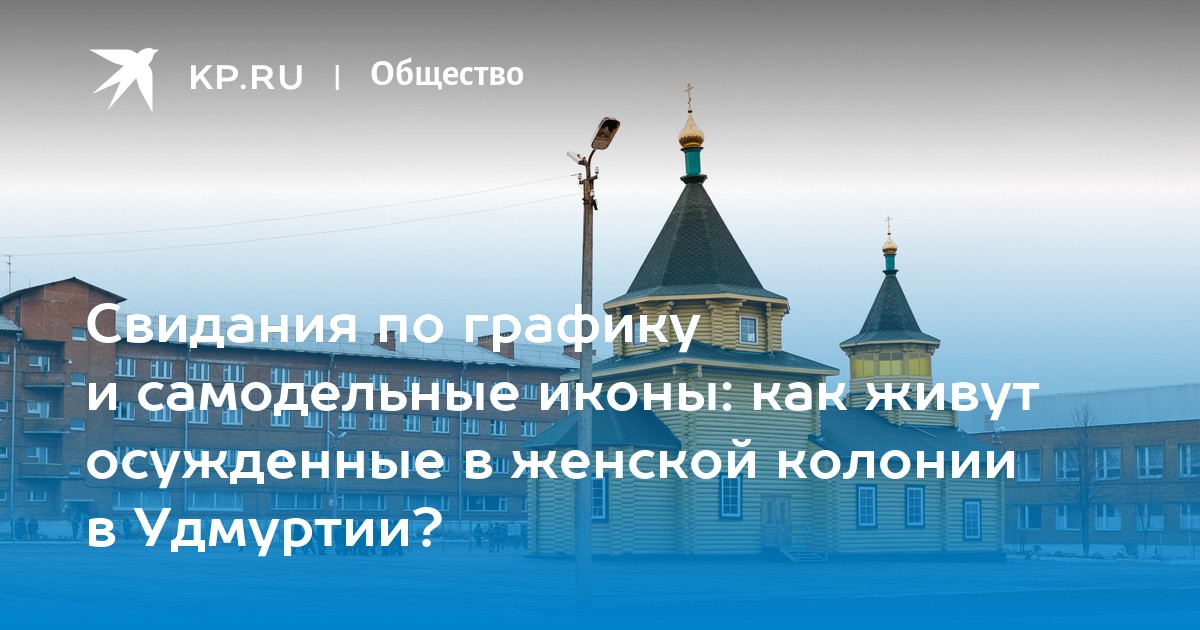 KP.RU | Общество

Свидания по графику и самодельные иконы: как живут осужденные в женской колонии в Удмуртии?